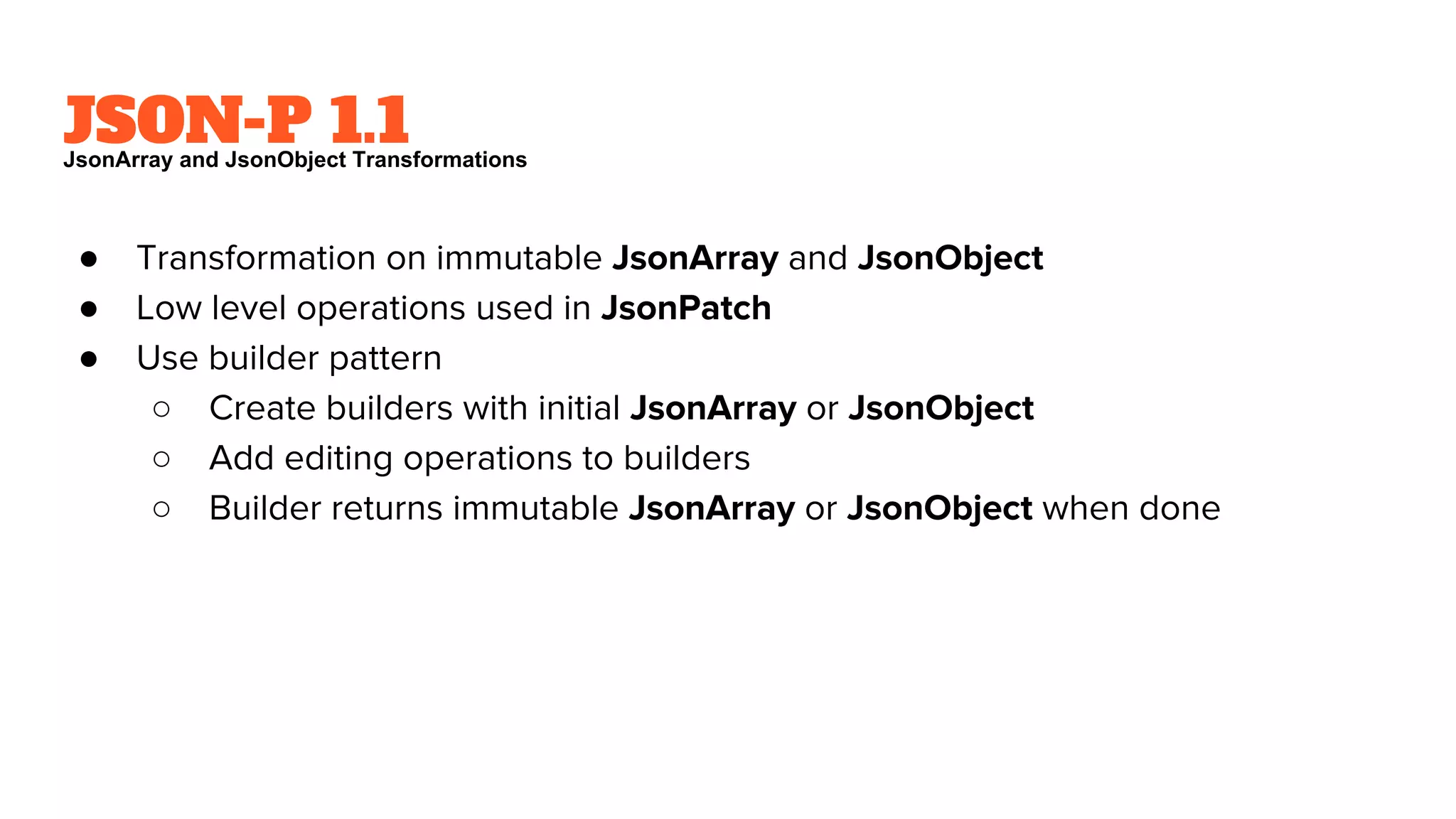 JSON-P 1.1
JsonArray and JsonObject Transformations

● Transformation on immutable JsonArray and JsonObject
● Low level operations used in JsonPatch
● Use builder pattern
○ Create builders with initial JsonArray or JsonObject
○ Add editing operations to builders
○ Builder returns immutable JsonArray or JsonObject when done